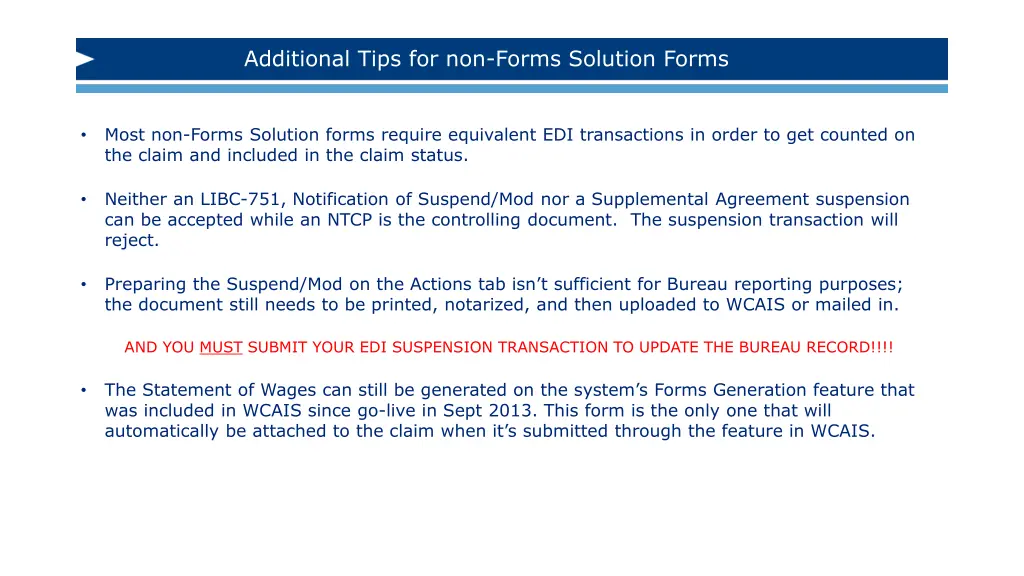 Additional Tips for non-Forms Solution Forms

• Most non-Forms Solution forms require equivalent EDI transactions in order to get counted on the claim and included in the claim status.

• Neither an LIBC-751, Notification of Suspend/Mod nor a Supplemental Agreement suspension can be accepted while an NTCP is the controlling document. The suspension transaction will reject.

• Preparing the Suspend/Mod on the Actions tab isn't sufficient for Bureau reporting purposes; the document still needs to be printed, notarized, and then uploaded to WCAIS or mailed in.

AND YOU MUST SUBMIT YOUR EDI SUSPENSION TRANSACTION TO UPDATE THE BUREAU RECORD!!!!

• The Statement of Wages can still be generated on the system's Forms Generation feature that was included in WCAIS since go-live in Sept 2013. This form is the only one that will automatically be attached to the claim when it's submitted through the feature in WCAIS.